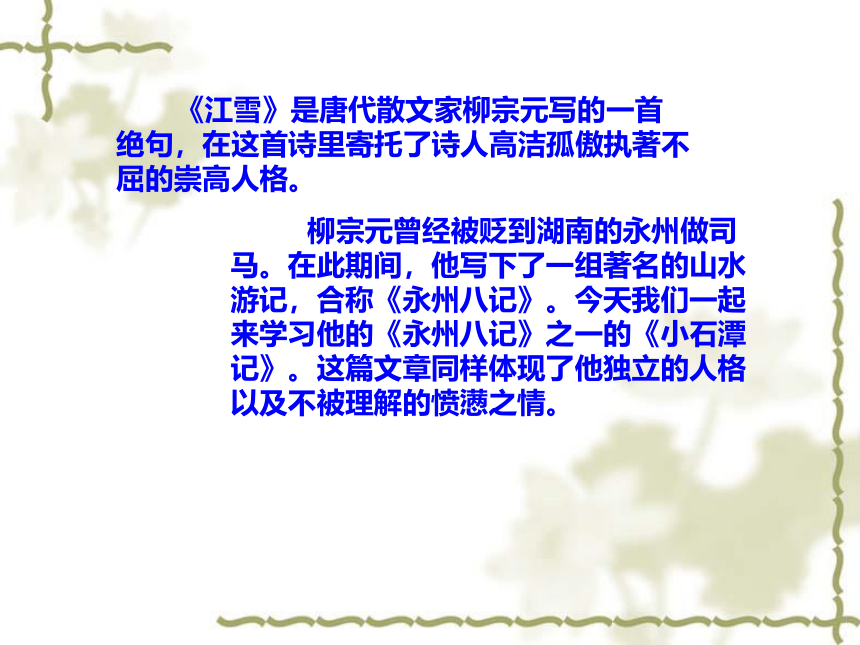 《江雪》是唐代散文家柳宗元写的一首绝句，在这首诗里寄托了诗人高洁孤傲执著不屈的崇高人格。

柳宗元曾经被贬到湖南的永州做司马。在此期间，他写下了一组著名的山水游记，合称《永州八记》。今天我们一起来学习他的《永州八记》之一的《小石潭记》。这篇文章同样体现了他独立的人格以及不被理解的愤懑之情。